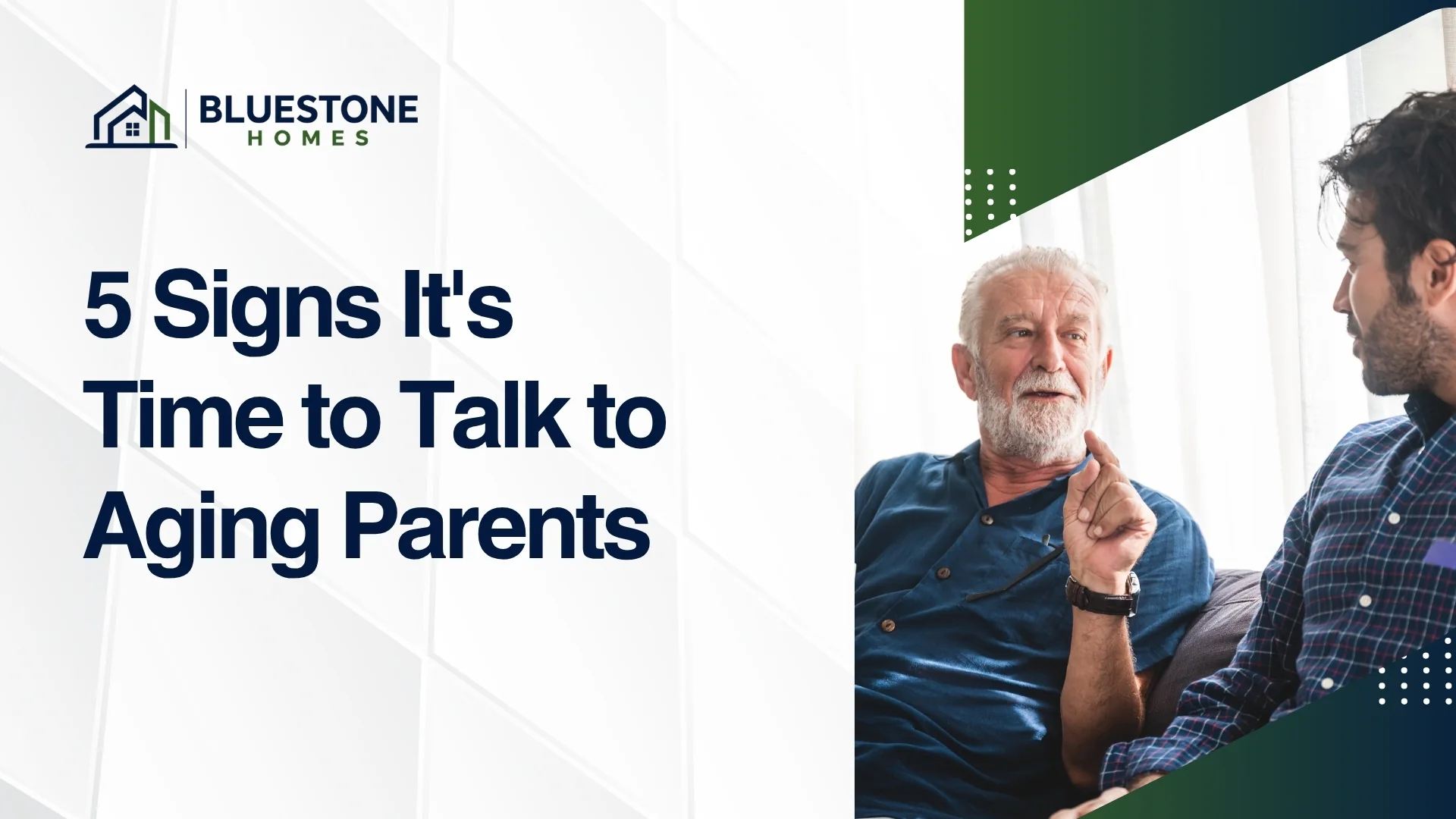 BLUESTONE
HOMES

5 Signs It's Time to Talk to Aging Parents